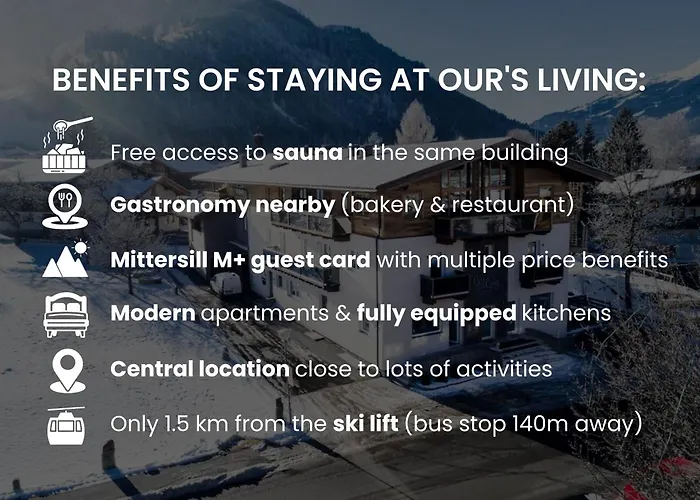 BENEFITS OF STAYING AT OUR'S LIVING:

Free access to sauna in the same building

Gastronomy nearby (bakery & restaurant)

Mittersill M+ guest card with multiple price benefits

Modern apartments & fully equipped kitchens

Central location close to lots of activities

Only 1.5 km from the ski lift (bus stop 140m away)